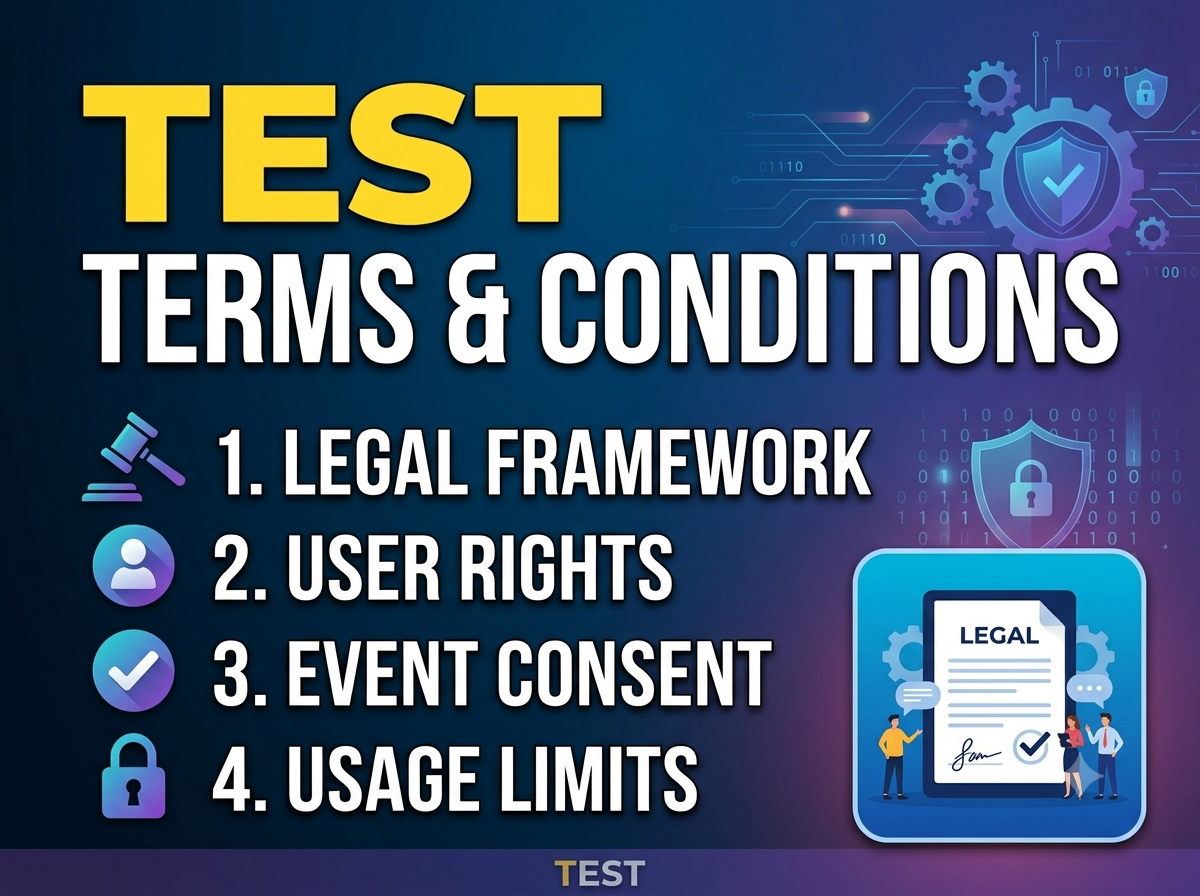 TEST
TERMS & CONDITIONS

1. LEGAL FRAMEWORK
2. USER RIGHTS
3. EVENT CONSENT
4. USAGE LIMITS

LEGAL

TEST